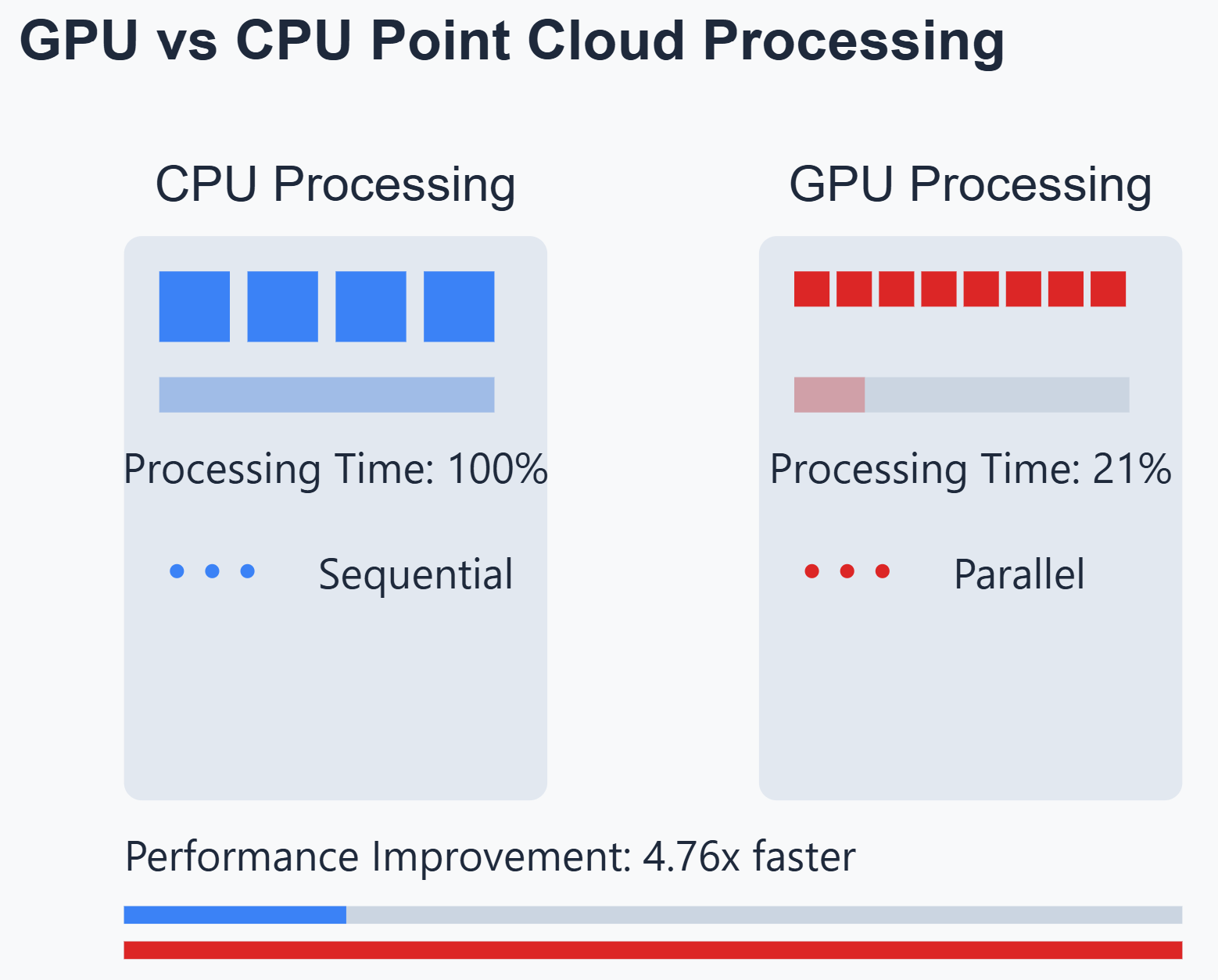 GPU vs CPU Point Cloud Processing

CPU Processing

Processing Time: 100%

Sequential

GPU Processing

Processing Time: 21%

Parallel

Performance Improvement: 4.76x faster